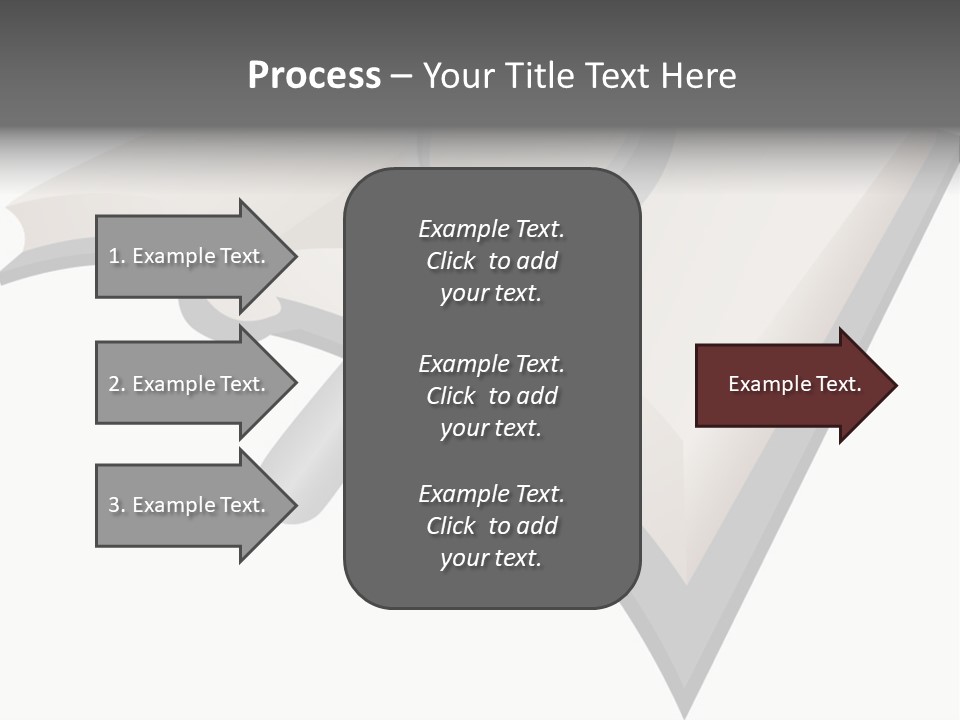 Process – Your Title Text Here

1. Example Text.

2. Example Text.

3. Example Text.

Example Text. Click to add your text.

Example Text. Click to add your text.

Example Text. Click to add your text.

Example Text.